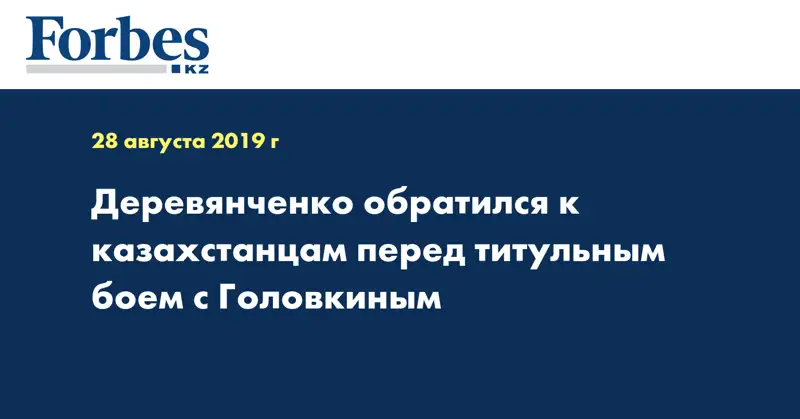 Forbes
KZ

28 августа 2019 г

Деревянченко обратился к казахстанцам перед титульным боем с Головкиным